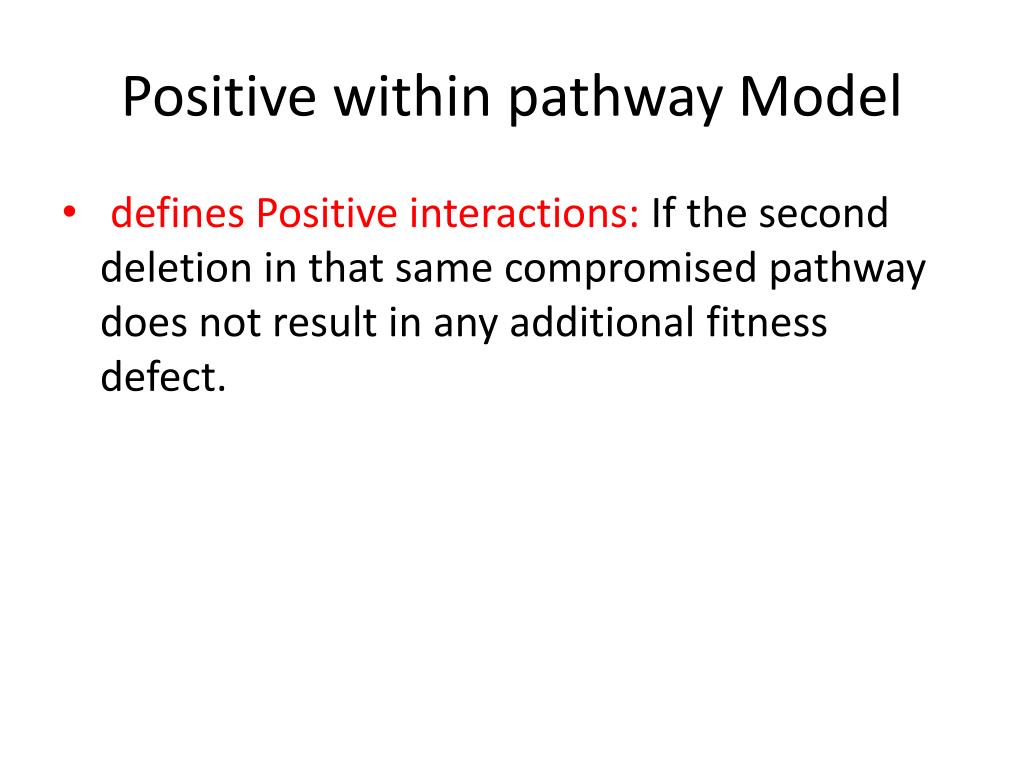 Positive within pathway Model

• defines Positive interactions: If the second deletion in that same compromised pathway does not result in any additional fitness defect.